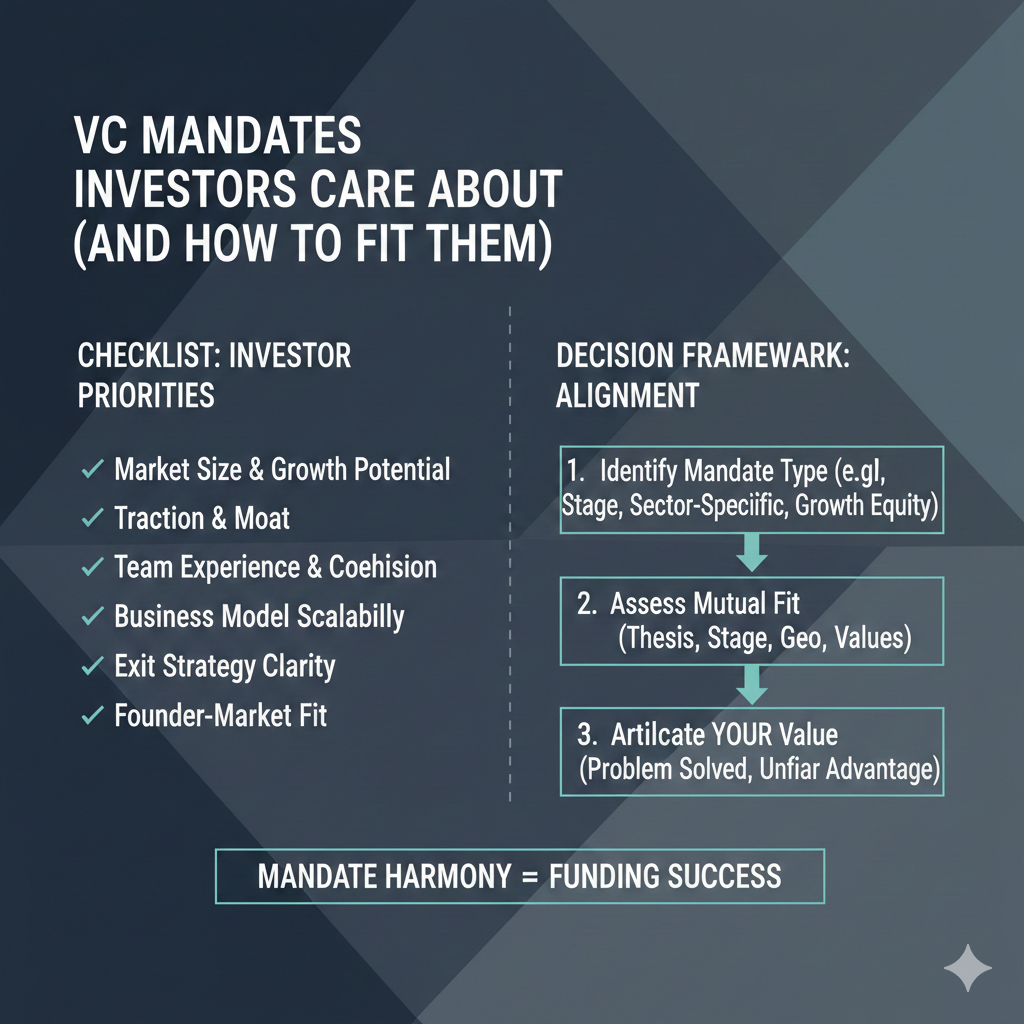 VC MANDATES INVESTORS CARE ABOUT (AND HOW TO FIT THEM)

CHECKLIST: INVESTOR PRIORITIES

✓ Market Size & Growth Potential
✓ Traction & Moat
✓ Team Experience & Coehision
✓ Business Model Scalabilly
✓ Exit Strategy Clarity
✓ Founder-Market Fit

DECISION FRAMEWARK: ALIGNMENT

1. Identify Mandate Type (e.gl, Stage, Sector-Speciific, Growth Equity)

2. Assess Mutual Fit (Thesis, Stage, Geo, Values)

3. Artilcate YOUR Value (Problem Solved, Unfiar Advantage)

MANDATE HARMONY = FUNDING SUCCESS